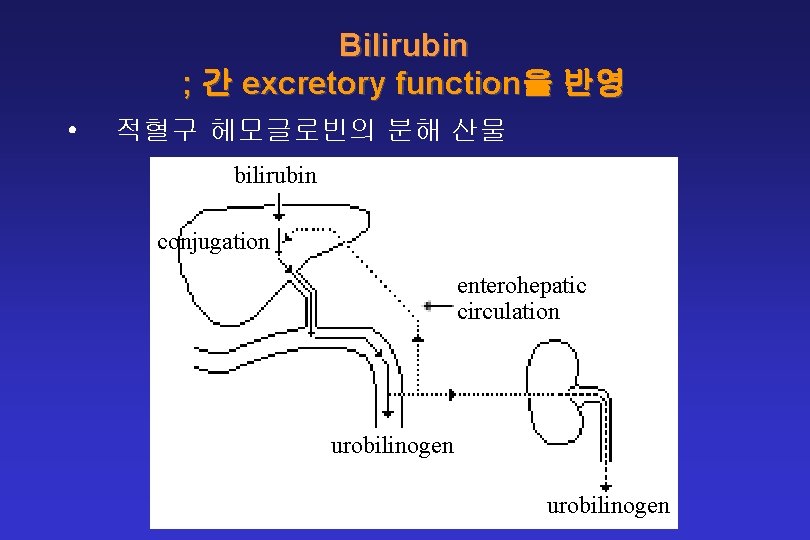 Bilirubin
; 간 excretory function을 반영

• 적혈구 헤모글로빈의 분해 산물

bilirubin

conjugation

enterohepatic circulation

urobilinogen

urobilinogen